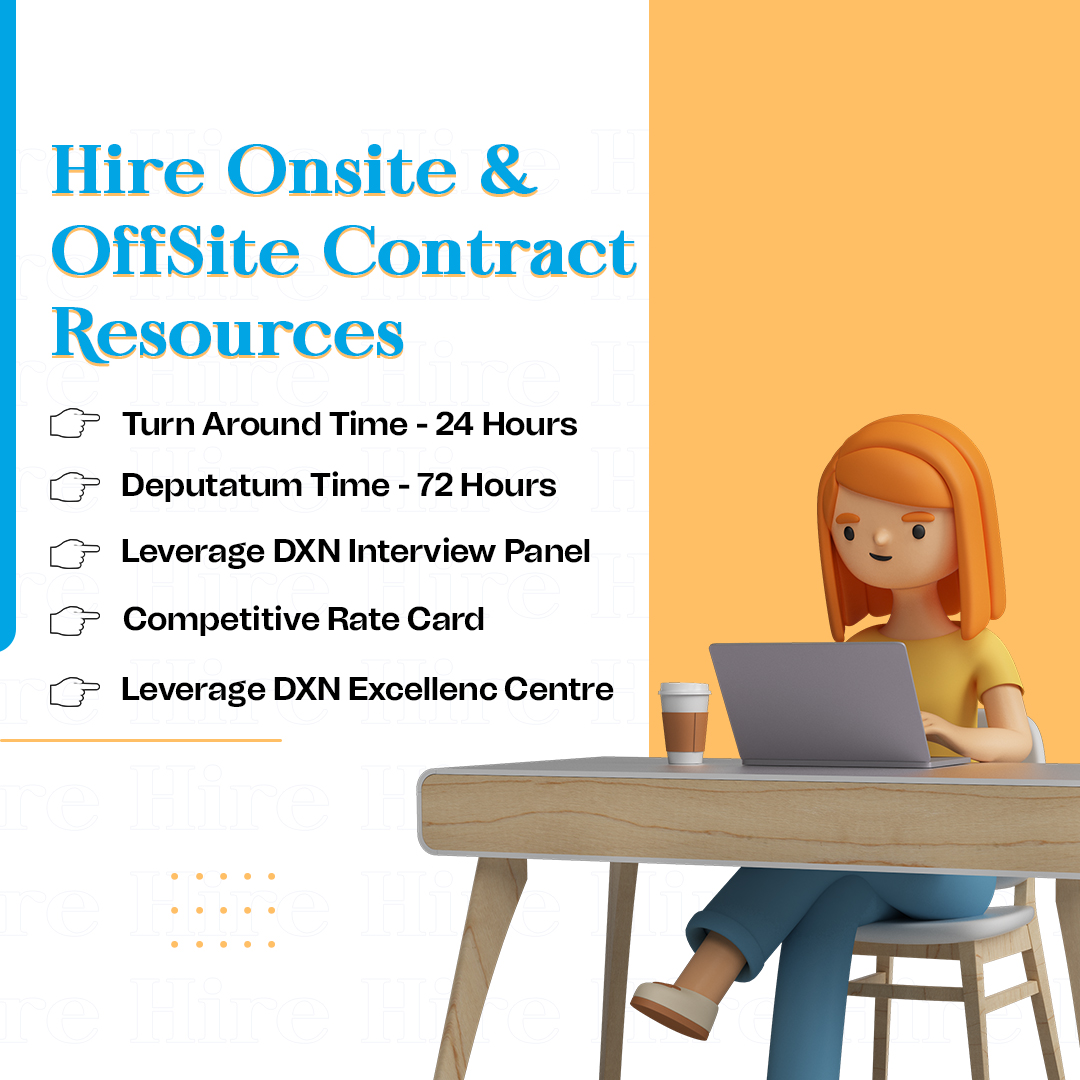 Hire Onsite & OffSite Contract Resources

Turn Around Time - 24 Hours

Deputatum Time - 72 Hours

Leverage DXN Interview Panel

Competitive Rate Card

Leverage DXN Excellenc Centre